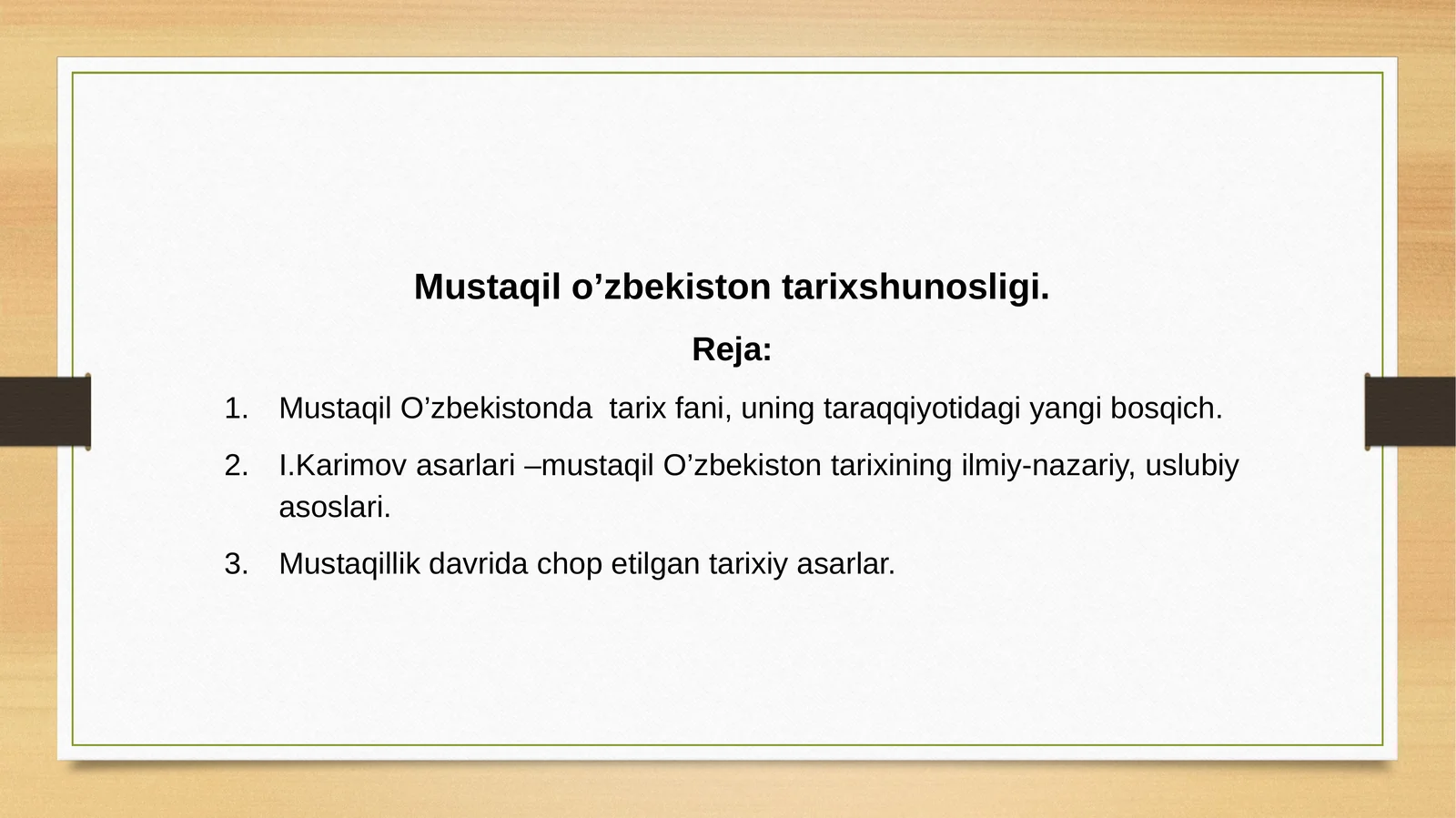 Mustaqil o’zbekiston tarixshunosligi.

Reja:

1. Mustaqil O’zbekistonda tarix fani, uning taraqqiyotidagi yangi bosqich.
2. I.Karimov asarlari –mustaqil O’zbekiston tarixining ilmiy-nazariy, uslubiy asoslari.
3. Mustaqillik davrida chop etilgan tarixiy asarlar.